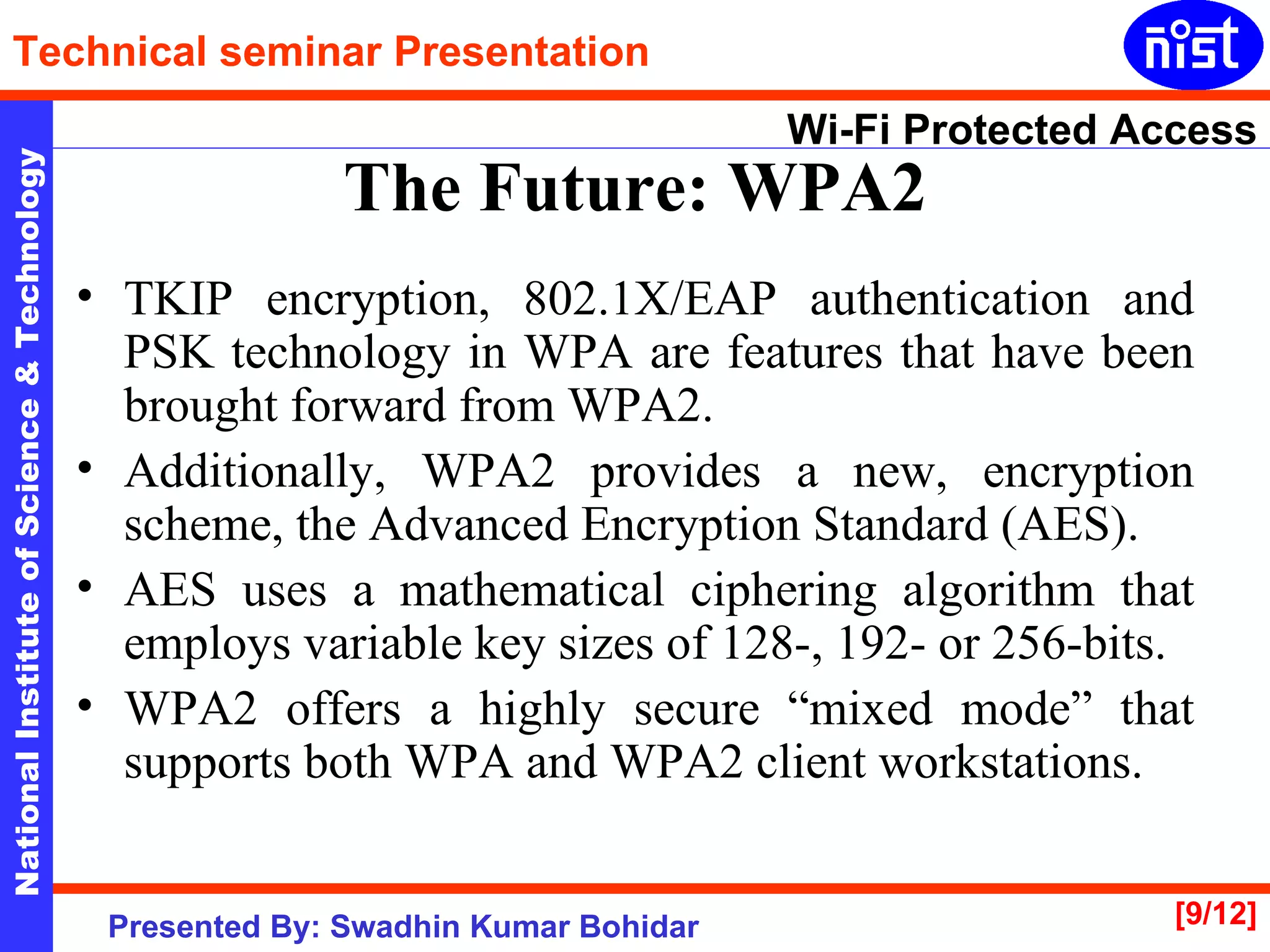 Technical seminar Presentation

nist

National Institute of Science & Technology

Wi-Fi Protected Access

The Future: WPA2

• TKIP encryption, 802.1X/EAP authentication and PSK technology in WPA are features that have been brought forward from WPA2.

• Additionally, WPA2 provides a new, encryption scheme, the Advanced Encryption Standard (AES).

• AES uses a mathematical ciphering algorithm that employs variable key sizes of 128-, 192- or 256-bits.

• WPA2 offers a highly secure “mixed mode” that supports both WPA and WPA2 client workstations.

Presented By: Swadhin Kumar Bohidar

[9/12]